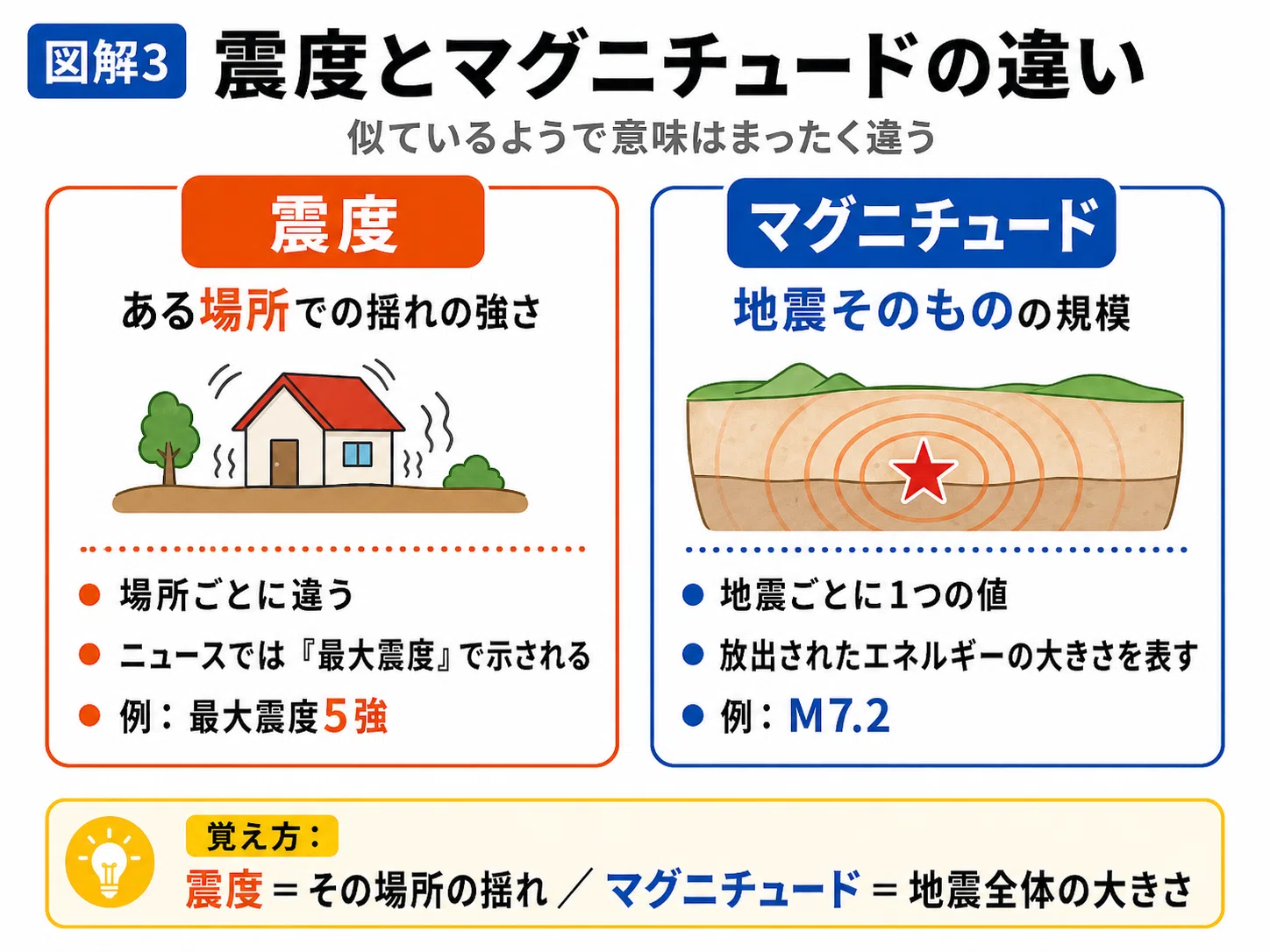 図解3 震度とマグニチュードの違い

似ているようで意味はまったく違う

震度

ある場所での揺れの強さ

● 場所ごとに違う
● ニュースでは『最大震度』で示される
● 例：最大震度5強

マグニチュード

地震そのものの規模

● 地震ごとに1つの値
● 放出されたエネルギーの大きさを表す
● 例：M7.2

覚え方：
震度＝その場所の揺れ ／ マグニチュード＝地震全体の大きさ